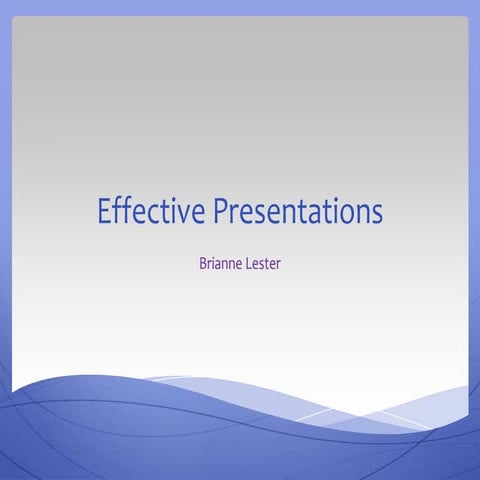 Effective Presentations

Brianne Lester